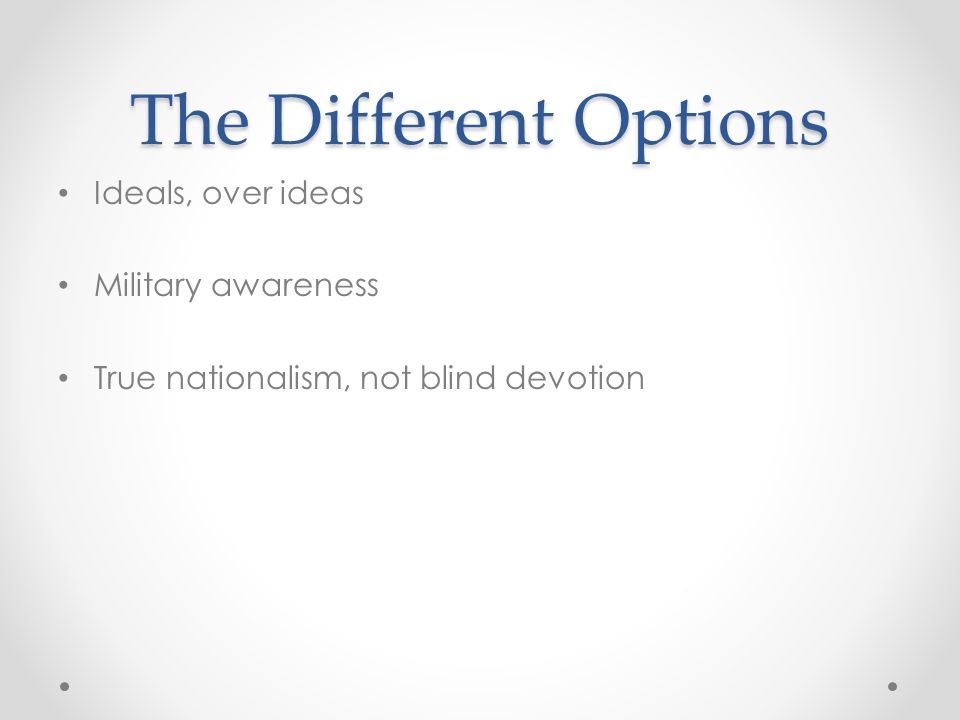 The Different Options

• Ideals, over ideas

• Military awareness

• True nationalism, not blind devotion